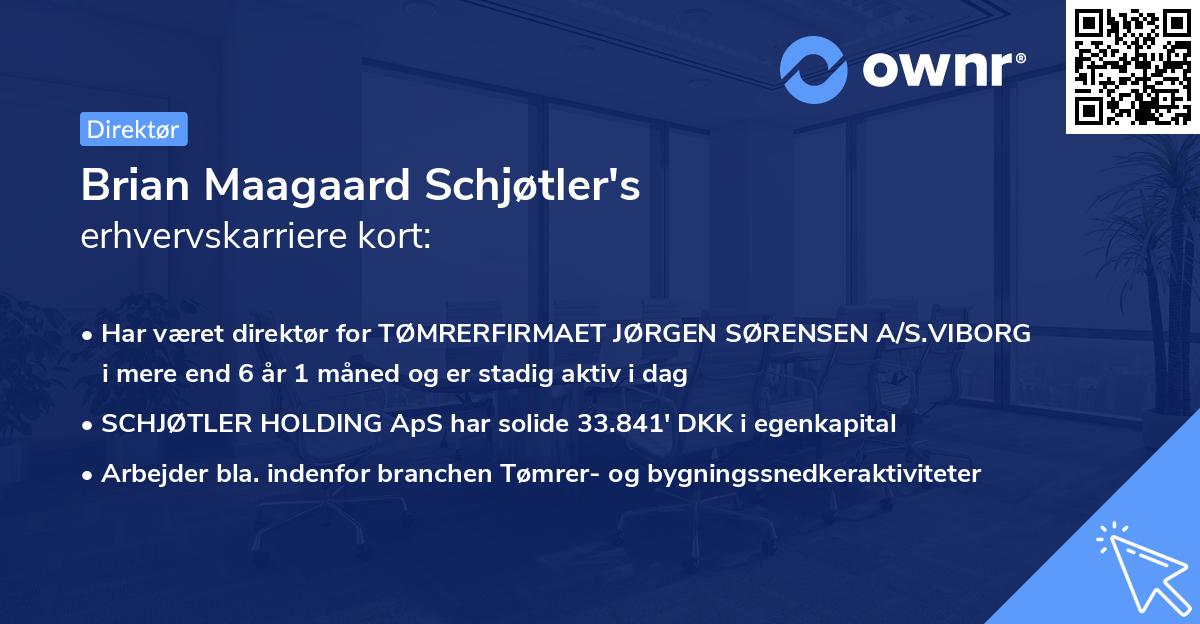 ownr®

Direktør

Brian Maagaard Schjøtler's
erhvervskarriere kort:

• Har været direktør for TØMRERFIRMAET JØRGEN SØRENSEN A/S.VIBORG i mere end 6 år 1 måned og er stadig aktiv i dag
• SCHJØTLER HOLDING ApS har solide 33.841' DKK i egenkapital
• Arbejder bla. indenfor branchen Tømrer- og bygningssnedkeraktiviteter